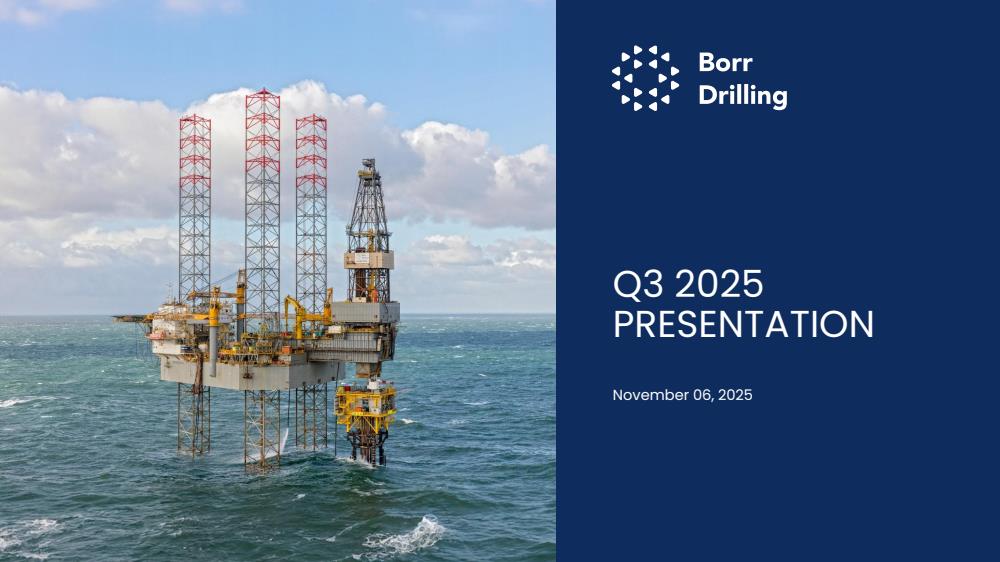 Borr
Drilling

Q3 2025
PRESENTATION

November 06, 2025